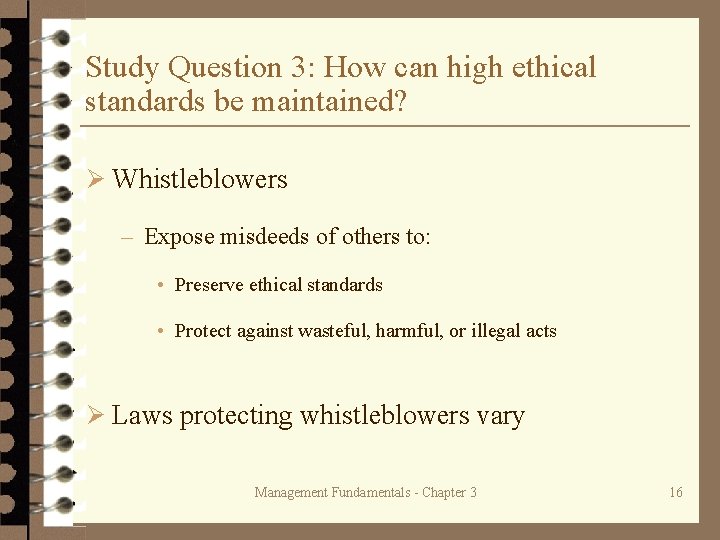 Study Question 3: How can high ethical standards be maintained?

➢ Whistleblowers

– Expose misdeeds of others to:

• Preserve ethical standards

• Protect against wasteful, harmful, or illegal acts

➢ Laws protecting whistleblowers vary

Management Fundamentals - Chapter 3

16